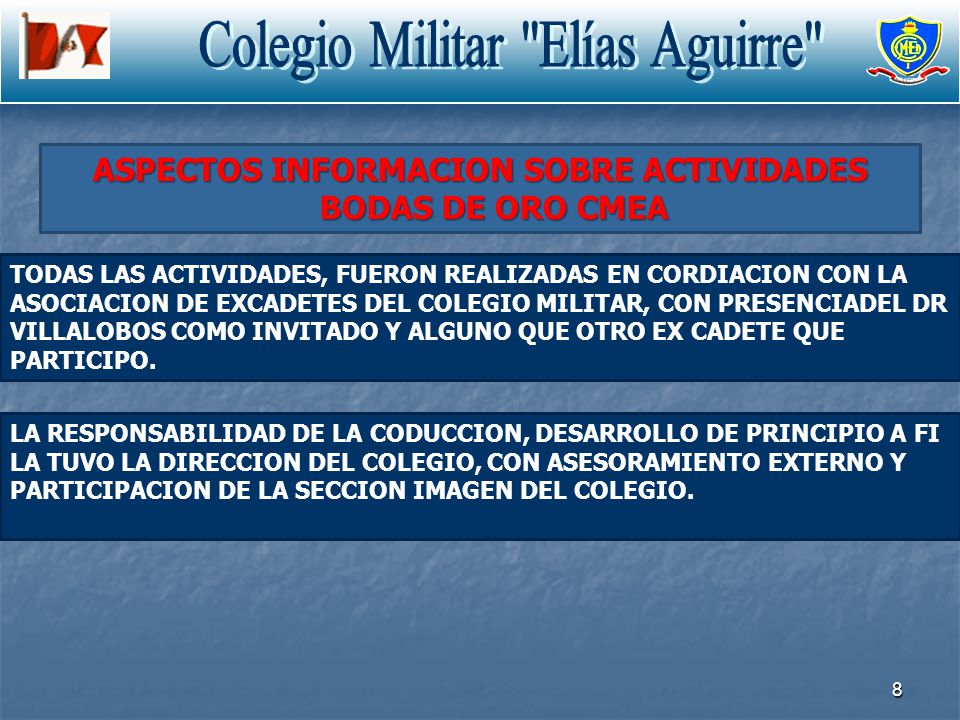 Colegio Militar "Elías Aguirre"

CMEA

ASPECTOS INFORMACION SOBRE ACTIVIDADES BODAS DE ORO CMEA

TODAS LAS ACTIVIDADES, FUERON REALIZADAS EN CORDIACION CON LA ASOCIACION DE EXCADETES DEL COLEGIO MILITAR, CON PRESENCIADEL DR VILLALOBOS COMO INVITADO Y ALGUNO QUE OTRO EX CADETE QUE PARTICIPO.

LA RESPONSABILIDAD DE LA CODUCCION, DESARROLLO DE PRINCIPIO A FI LA TUVO LA DIRECCION DEL COLEGIO, CON ASESORAMIENTO EXTERNO Y PARTICIPACION DE LA SECCION IMAGEN DEL COLEGIO.

8